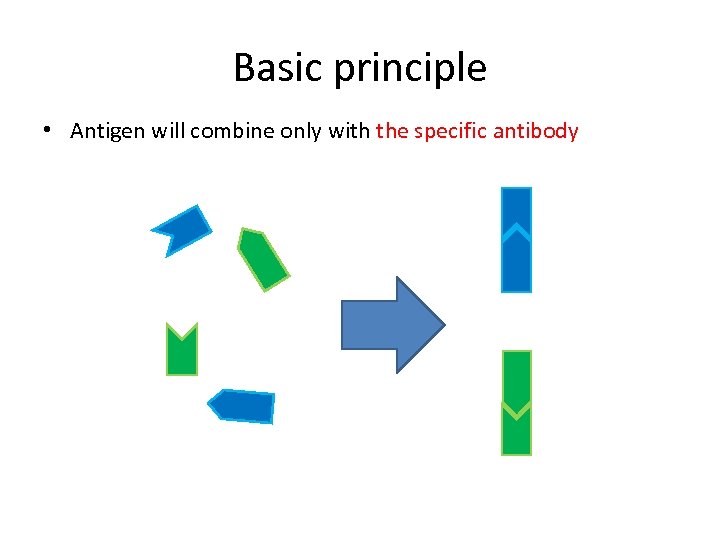 Basic principle

• Antigen will combine only with the specific antibody